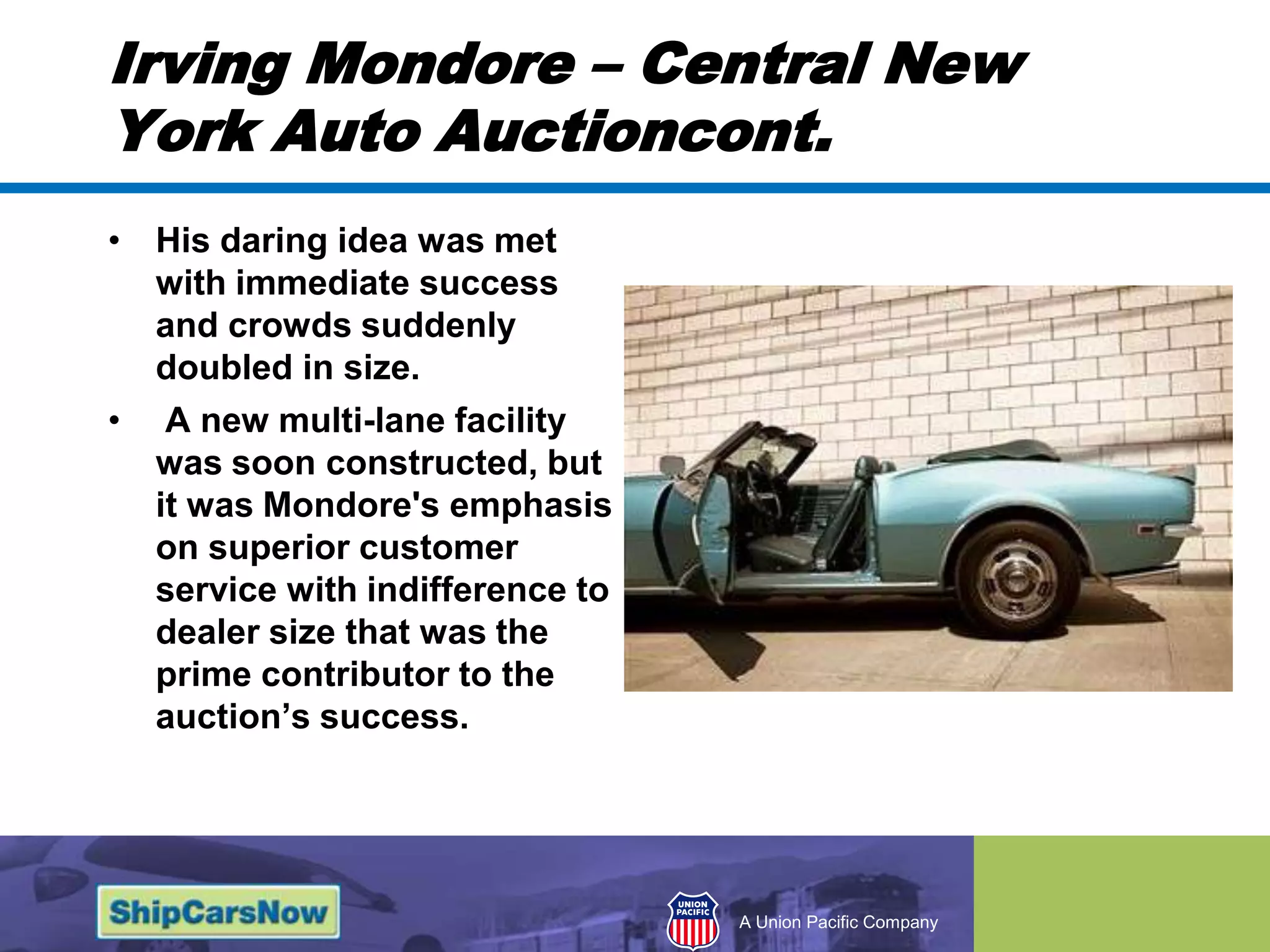 Irving Mondore – Central New York Auto Auctioncont.

• His daring idea was met with immediate success and crowds suddenly doubled in size.

• A new multi-lane facility was soon constructed, but it was Mondore's emphasis on superior customer service with indifference to dealer size that was the prime contributor to the auction’s success.

ShipCarsNow

UNION PACIFIC

A Union Pacific Company